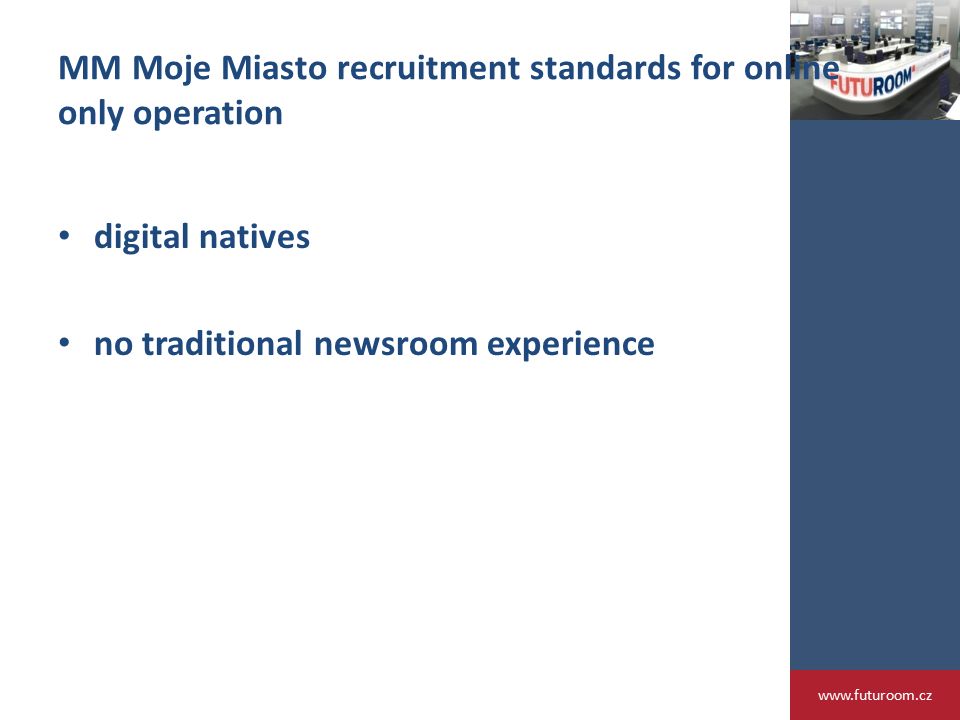 MM Moje Miasto recruitment standards for online only operation

FUTUROOM

• digital natives

• no traditional newsroom experience

www.futuroom.cz